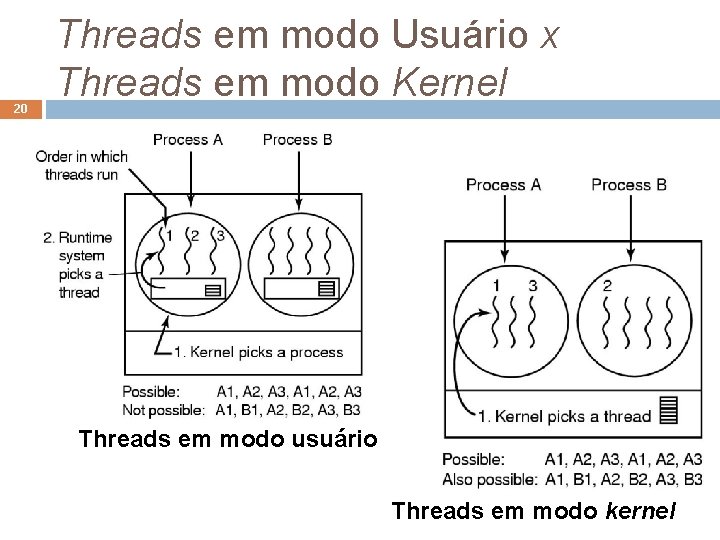 Threads em modo Usuário x
Threads em modo Kernel

20

Process A

Process B

Order in which threads run

1 2 3

2. Runtime system picks a thread

1. Kernel picks a process

Possible: A1, A2, A3, A1, A2, A3
Not possible: A1, B1, A2, B2, A3, B3

Threads em modo usuário

Process A

Process B

1 3

2

1. Kernel picks a thread

Possible: A1, A2, A3, A1, A2, A3
Also possible: A1, B1, A2, B2, A3, B3

Threads em modo kernel